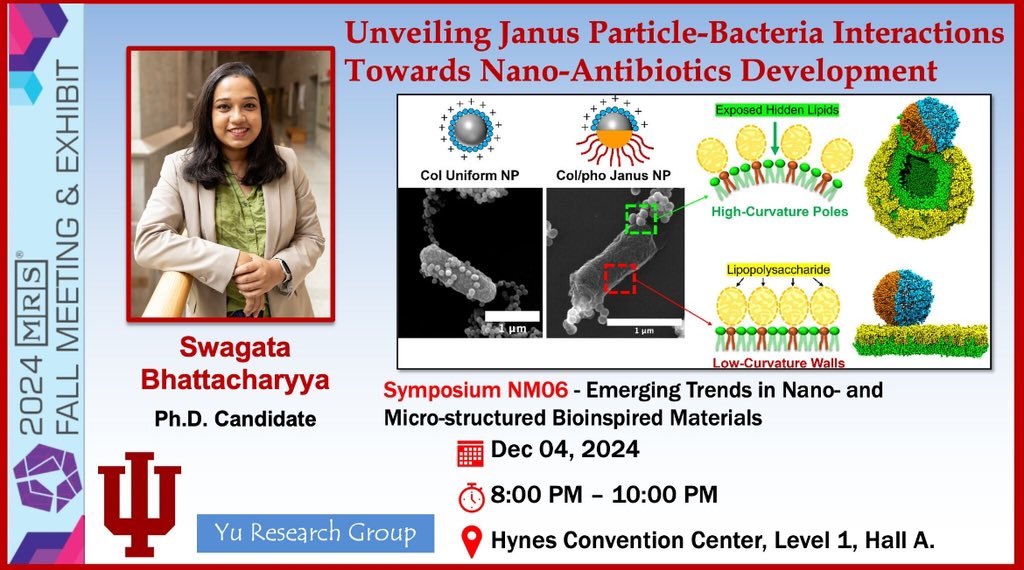 2024 MRS® FALL MEETING & EXHIBIT

Unveiling Janus Particle-Bacteria Interactions Towards Nano-Antibiotics Development

Col Uniform NP

Col/pho Janus NP

1 μm

1 μm

Exposed Hidden Lipids

High-Curvature Poles

Lipopolysaccharide

Low-Curvature Walls

Swagata Bhattacharyya

Ph.D. Candidate

Symposium NM06 - Emerging Trends in Nano- and Micro-structured Bioinspired Materials

Dec 04, 2024

8:00 PM – 10:00 PM

Hynes Convention Center, Level 1, Hall A.

Yu Research Group